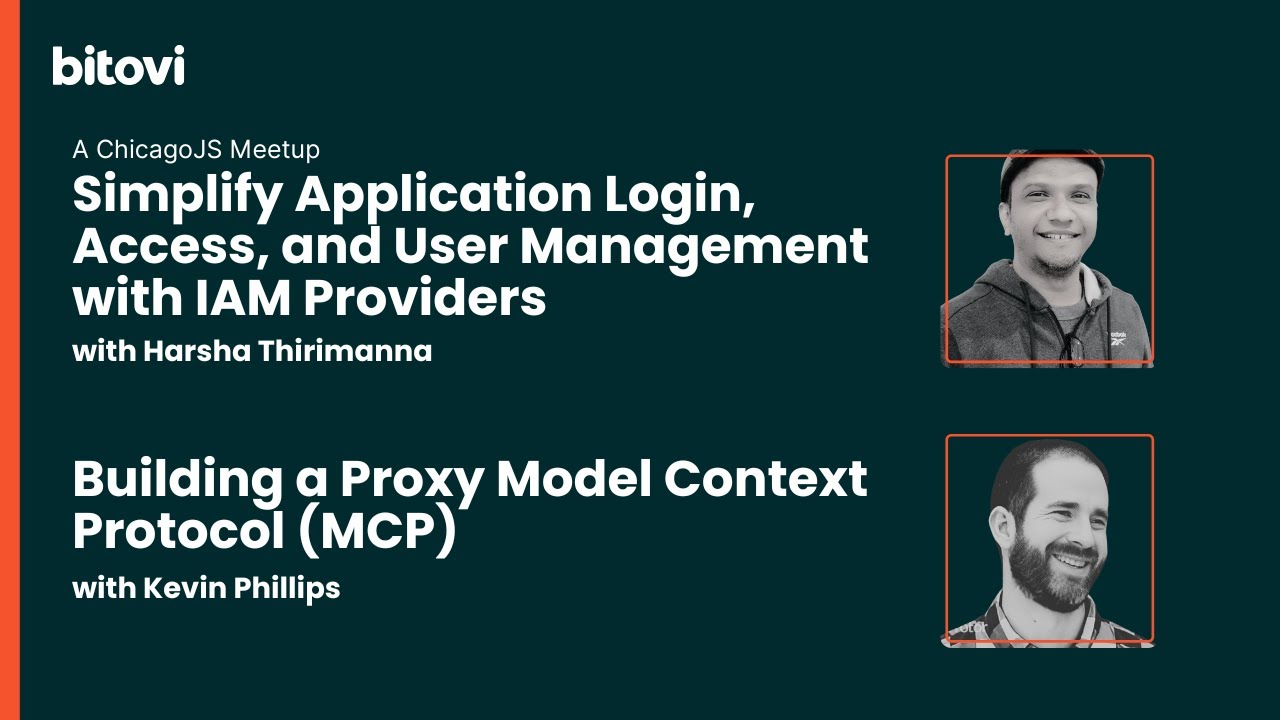 bitovi

A ChicagoJS Meetup
Simplify Application Login, Access, and User Management with IAM Providers
with Harsha Thirimanna

Building a Proxy Model Context Protocol (MCP)
with Kevin Phillips